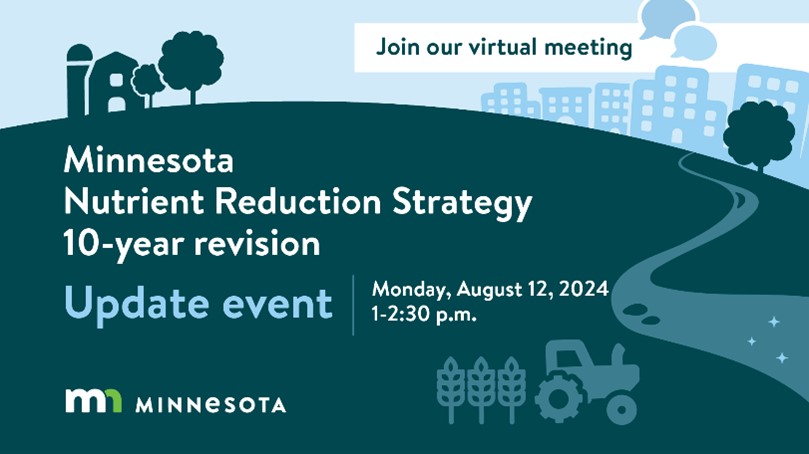 Join our virtual meeting

Minnesota
Nutrient Reduction Strategy
10-year revision

Update event

Monday, August 12, 2024
1-2:30 p.m.

mn MINNESOTA